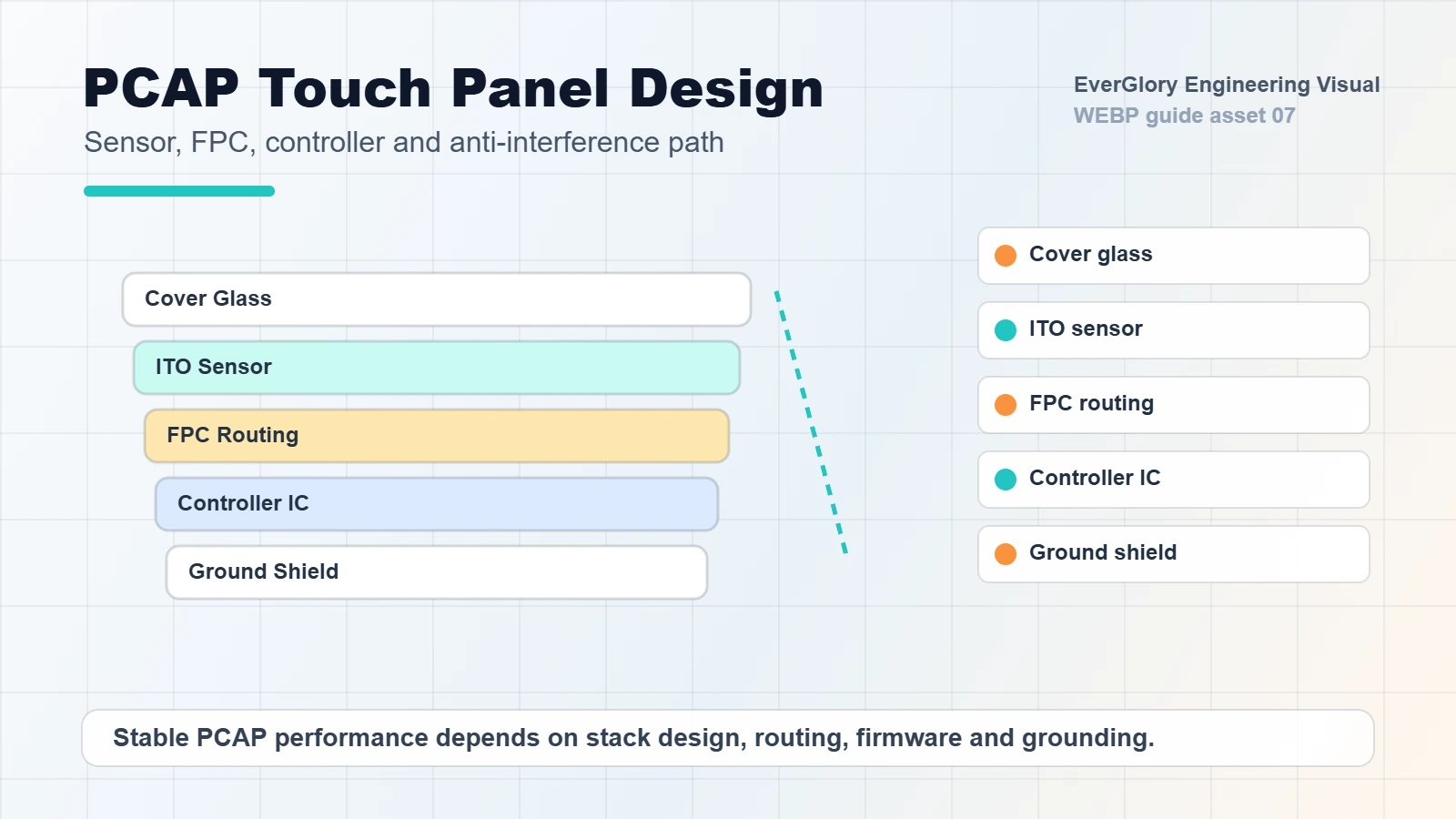 PCAP Touch Panel Design

Sensor, FPC, controller and anti-interference path

EverGlory Engineering Visual
WEBP guide asset 07

Cover Glass

ITO Sensor

FPC Routing

Controller IC

Ground Shield

Cover glass

ITO sensor

FPC routing

Controller IC

Ground shield

Stable PCAP performance depends on stack design, routing, firmware and grounding.